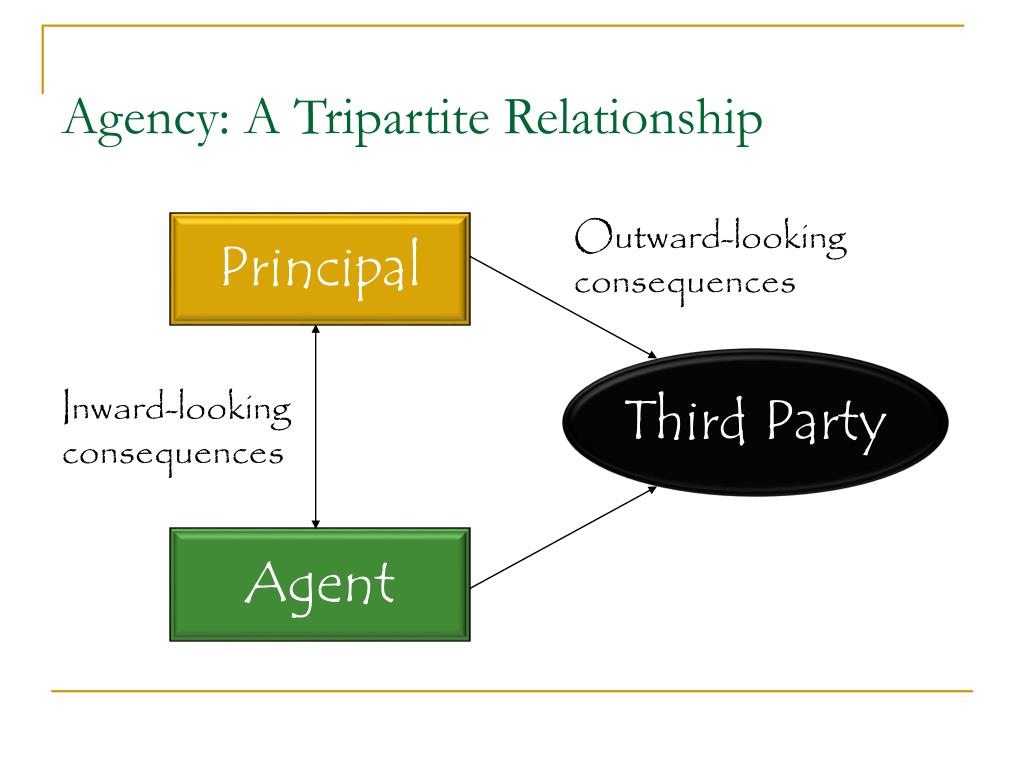 Agency: A Tripartite Relationship

Principal

Outward-looking consequences

Inward-looking consequences

Third Party

Agent